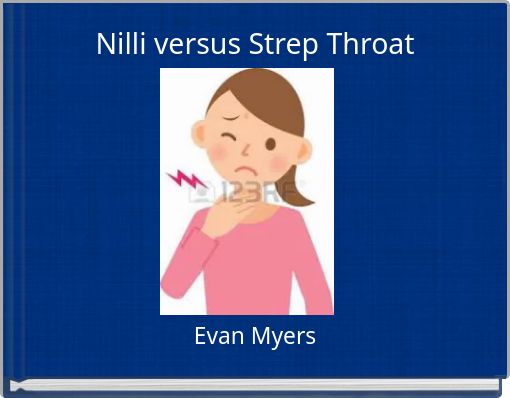 Nilli versus Strep Throat

123RF

Evan Myers